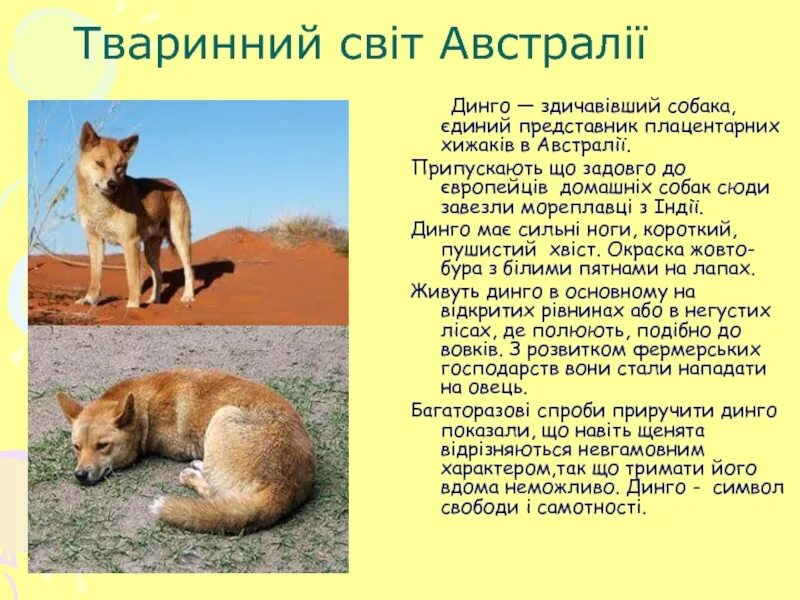 Тваринний світ Австралії

Динго — здичавівший собака, єдиний представник плацентарних хижаків в Австралії.

Припускають що задовго до європейців домашніх собак сюди завезли мореплавці з Індії.

Динго має сильні ноги, короткий, пушистий хвіст. Окраска жовто-бура з білими пятнами на лапах.

Живуть динго в основному на відкритих рівнинах або в негустих лісах, де полюють, подібно до вовків. З розвитком фермерських господарств вони стали нападати на овець.

Багаторазові спроби приручити динго показали, що навіть щенята відрізняються невгамовним характером,так що тримати його вдома неможливо. Динго - символ свободи і самотності.